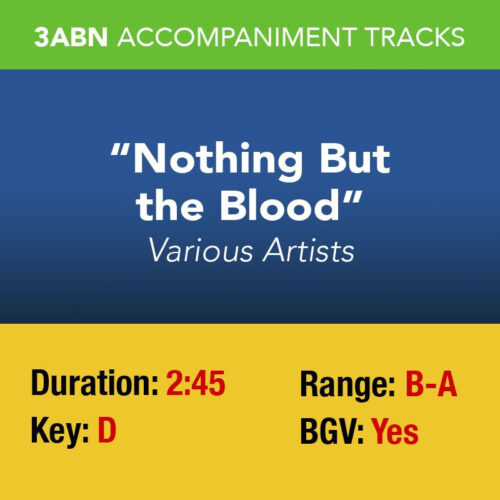 3ABN ACCOMPANIMENT TRACKS

“Nothing But the Blood”
Various Artists

Duration: 2:45
Key: D

Range: B-A
BGV: Yes